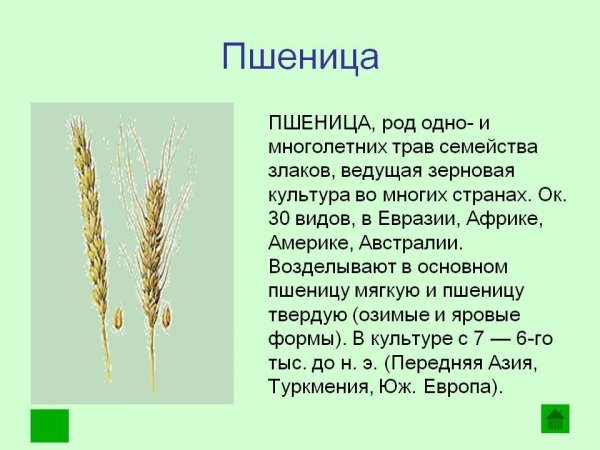 Пшеница

ПШЕНИЦА, род одно- и многолетних трав семейства злаков, ведущая зерновая культура во многих странах. Ок. 30 видов, в Евразии, Африке, Америке, Австралии. Возделывают в основном пшеницу мягкую и пшеницу твердую (озимые и яровые формы). В культуре с 7 — 6-го тыс. до н. э. (Передняя Азия, Туркмения, Юж. Европа).